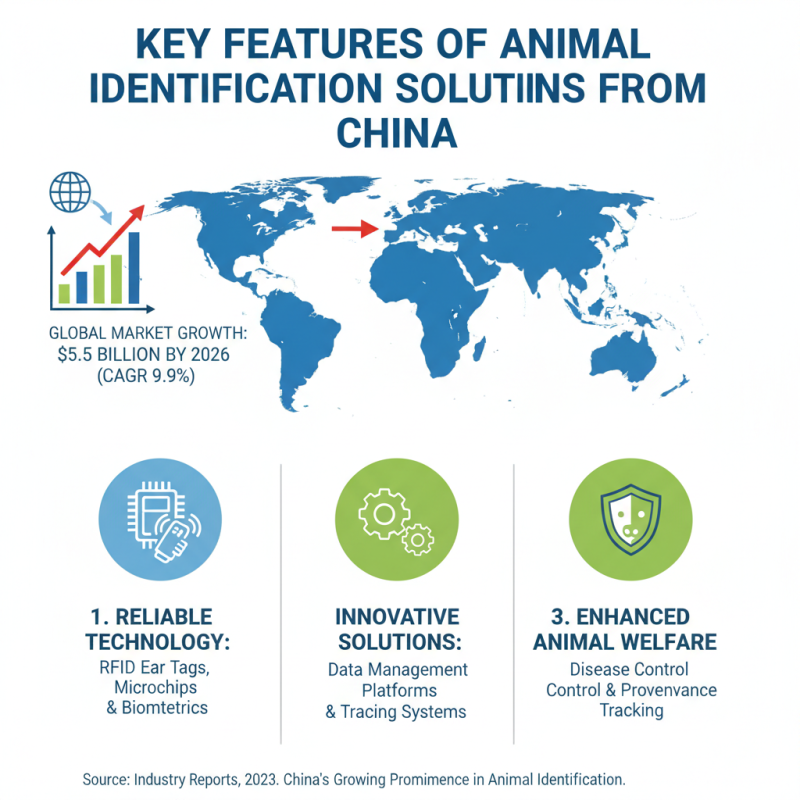 KEY FEATURES OF ANIMAL IDENTIFICATION SOLUTIINS FROM CHINA

GLOBAL MARKET GROWTH: $5.5 BILLION BY 2026 (CAGR 9.9%)

1. RELIABLE TECHNOLOGY:
RFID Ear Tags, Microchips & Biomtetrics

INNOVATIVE SOLUTIONS:
Data Management Platforms & Tracing Systems

3. ENHANCED ANIMAL WELFARE
Disease Control Control & Provenvance Tracking

Source: Industry Reports, 2023. China's Growing Promimence in Animal Identification.